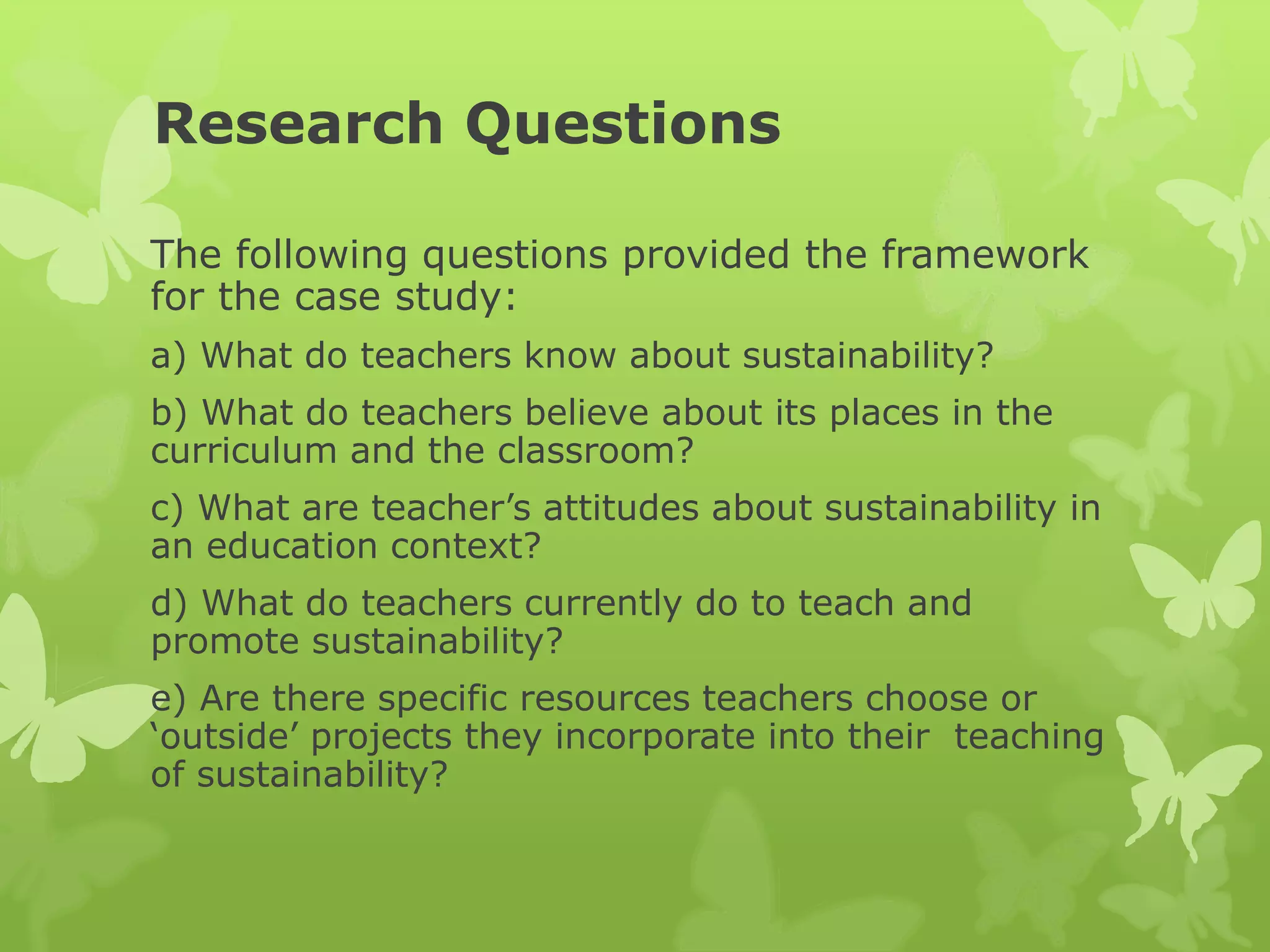 Research Questions

The following questions provided the framework for the case study:

a) What do teachers know about sustainability?

b) What do teachers believe about its places in the curriculum and the classroom?

c) What are teacher’s attitudes about sustainability in an education context?

d) What do teachers currently do to teach and promote sustainability?

e) Are there specific resources teachers choose or ‘outside’ projects they incorporate into their teaching of sustainability?